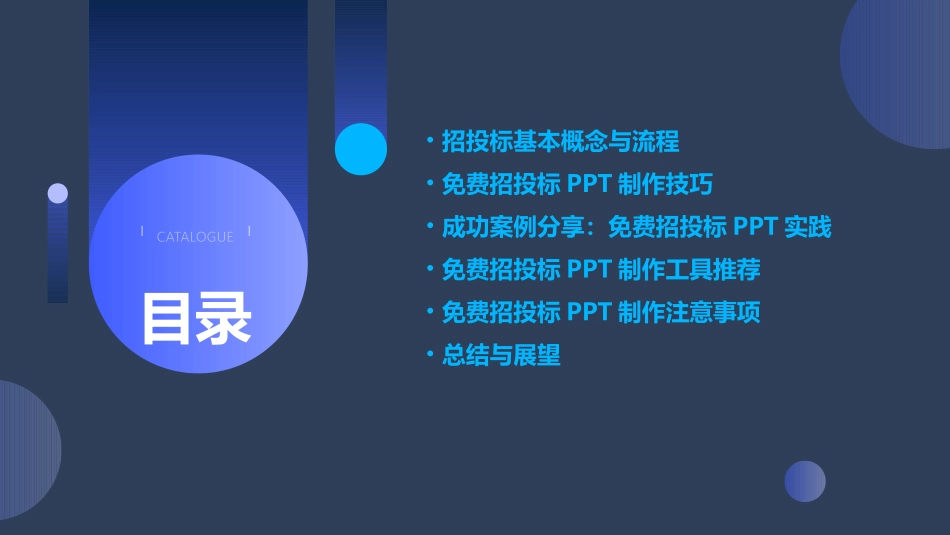 CATALOGUE

目录

• 招投标基本概念与流程
• 免费招投标 PPT 制作技巧
• 成功案例分享：免费招投标 PPT 实践
• 免费招投标 PPT 制作工具推荐
• 免费招投标 PPT 制作注意事项
• 总结与展望